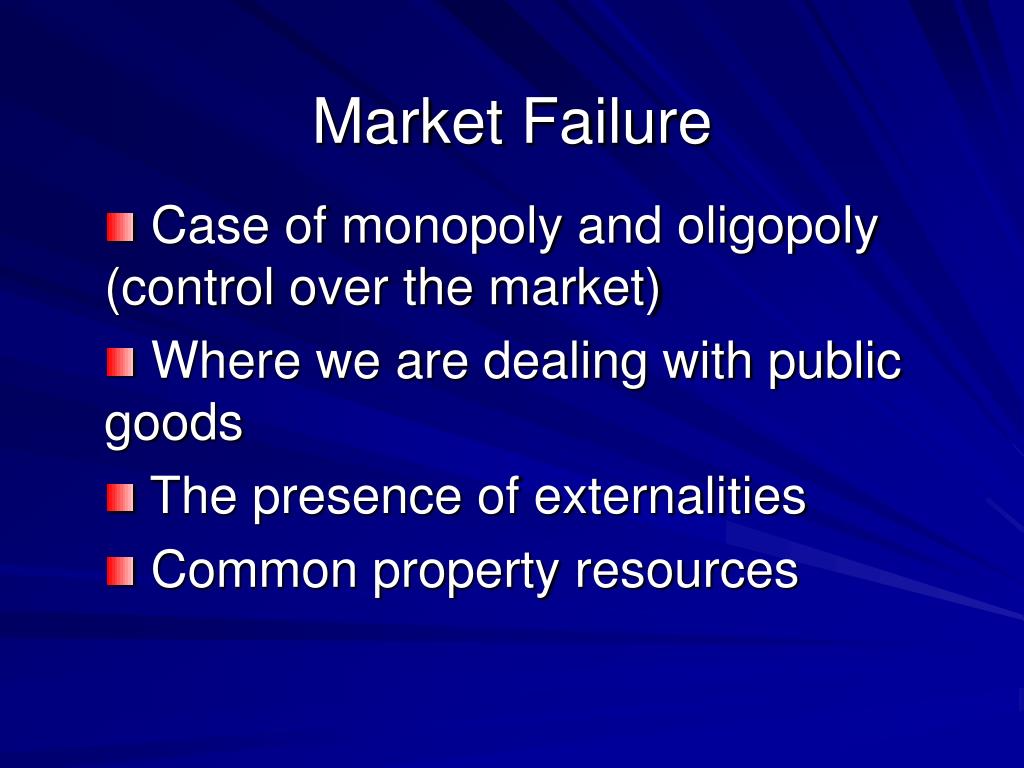 Market Failure

Case of monopoly and oligopoly (control over the market)

Where we are dealing with public goods

The presence of externalities

Common property resources